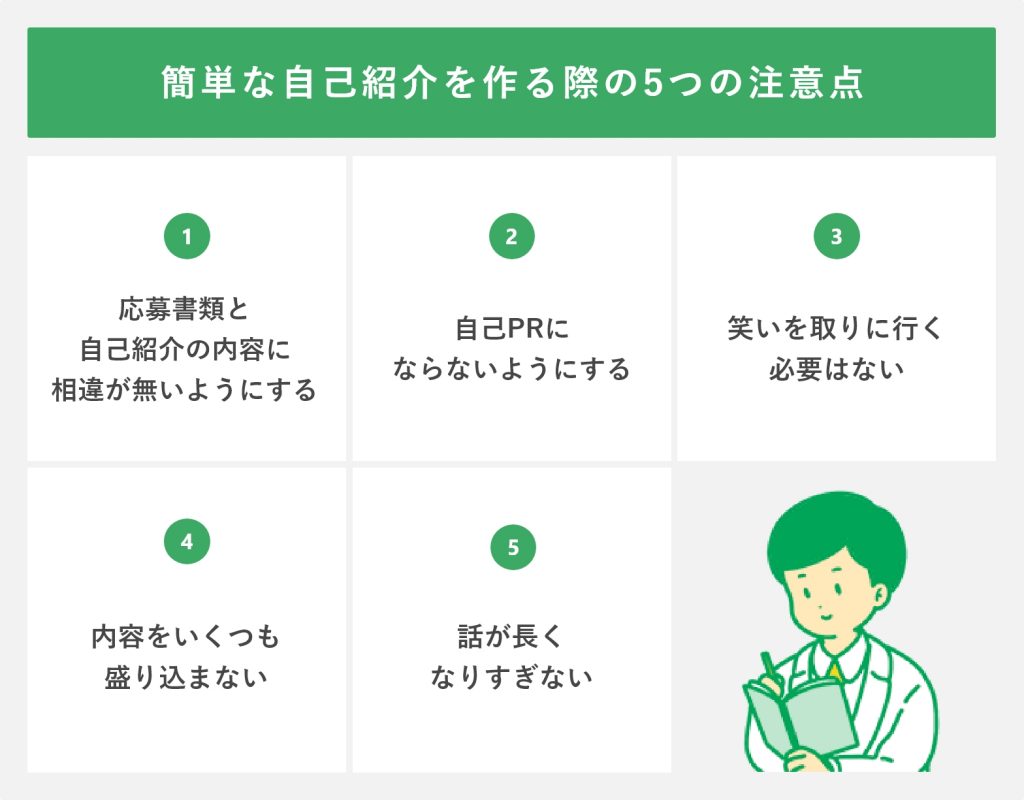 簡単な自己紹介を作る際の5つの注意点

1

応募書類と自己紹介の内容に相違が無いようにする

2

自己PRにならないようにする

3

笑いを取りに行く必要はない

4

内容をいくつも盛り込まない

5

話が長くなりすぎない